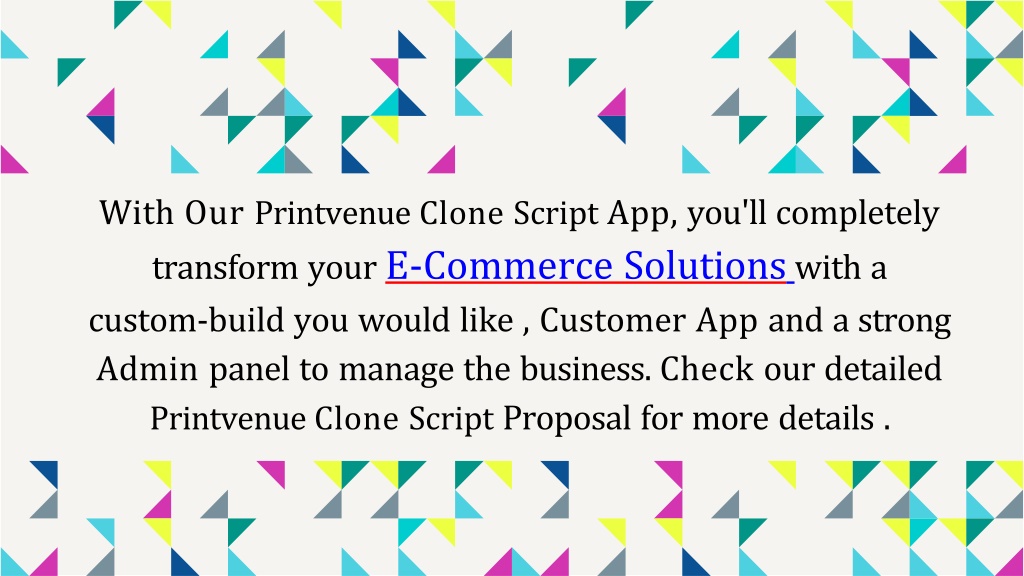 With Our Printvenue Clone Script App, you'll completely transform your E-Commerce Solutions with a custom-build you would like , Customer App and a strong Admin panel to manage the business. Check our detailed Printvenue Clone Script Proposal for more details .